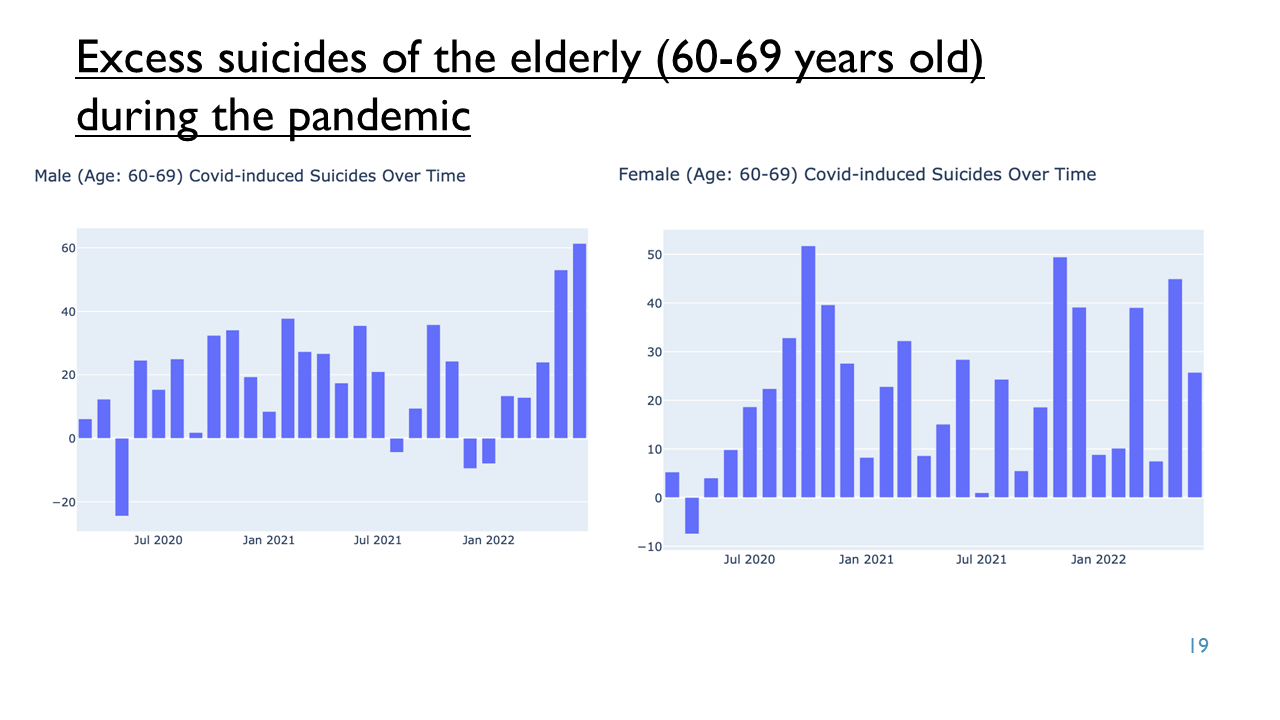 Excess suicides of the elderly (60-69 years old) during the pandemic

Male (Age: 60-69) Covid-induced Suicides Over Time

60
40
20
0
−20
Jul 2020
Jan 2021
Jul 2021
Jan 2022

Female (Age: 60-69) Covid-induced Suicides Over Time

50
40
30
20
10
0
−10
Jul 2020
Jan 2021
Jul 2021
Jan 2022

19